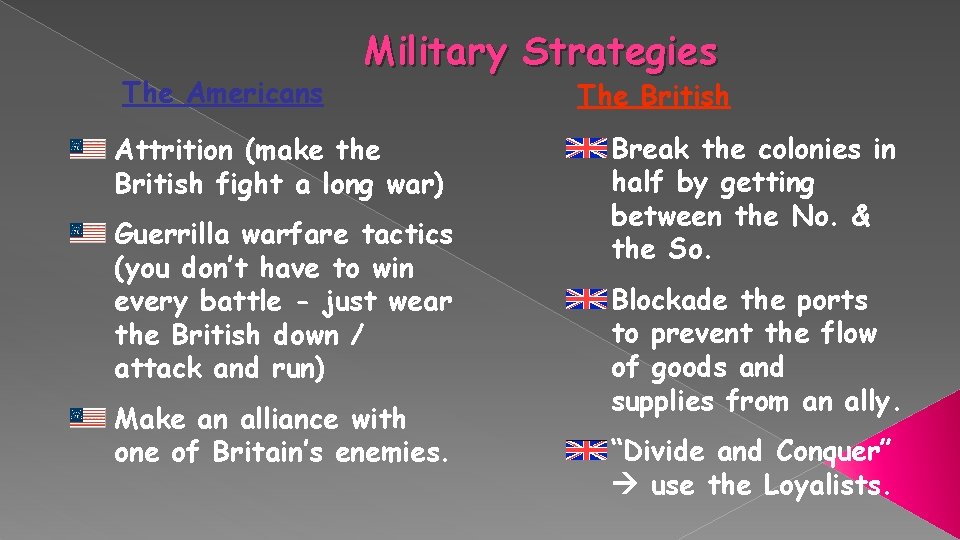 Military Strategies

The Americans

Attrition (make the British fight a long war)

Guerrilla warfare tactics (you don't have to win every battle - just wear the British down / attack and run)

Make an alliance with one of Britain's enemies.

The British

Break the colonies in half by getting between the No. & the So.

Blockade the ports to prevent the flow of goods and supplies from an ally.

"Divide and Conquer" → use the Loyalists.